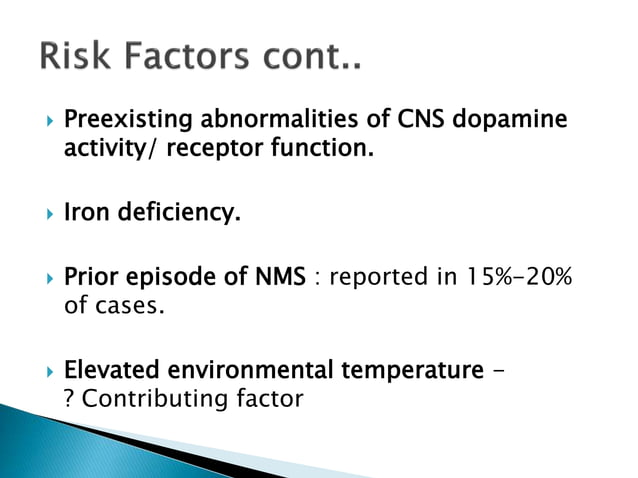 Risk Factors cont..

Preexisting abnormalities of CNS dopamine activity/ receptor function.

Iron deficiency.

Prior episode of NMS : reported in 15%-20% of cases.

Elevated environmental temperature - ? Contributing factor